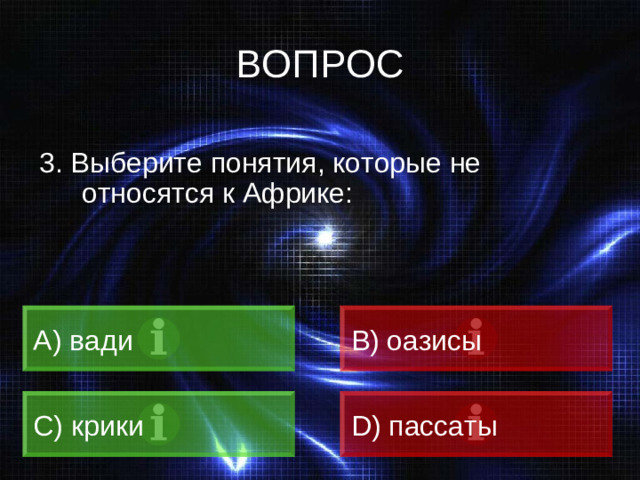 ВОПРОС

3. Выберите понятия, которые не относятся к Африке:

A) вади

B) оазисы

C) крики

D) пассаты